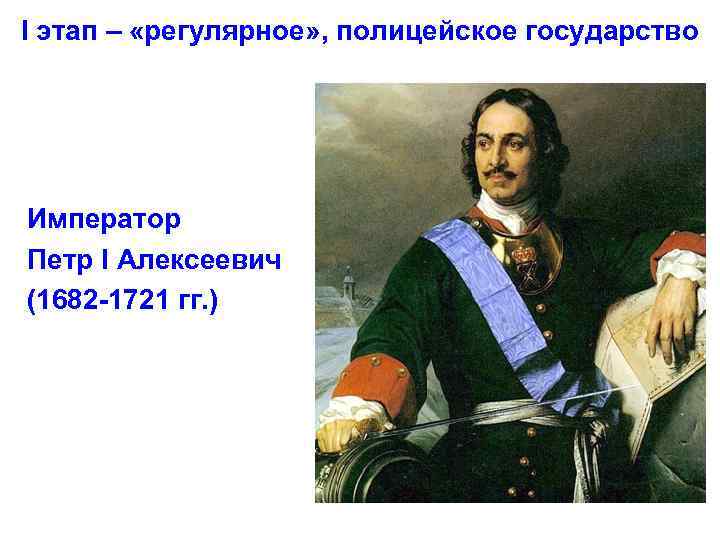 I этап – «регулярное», полицейское государство

Император
Петр I Алексеевич
(1682-1721 гг.)